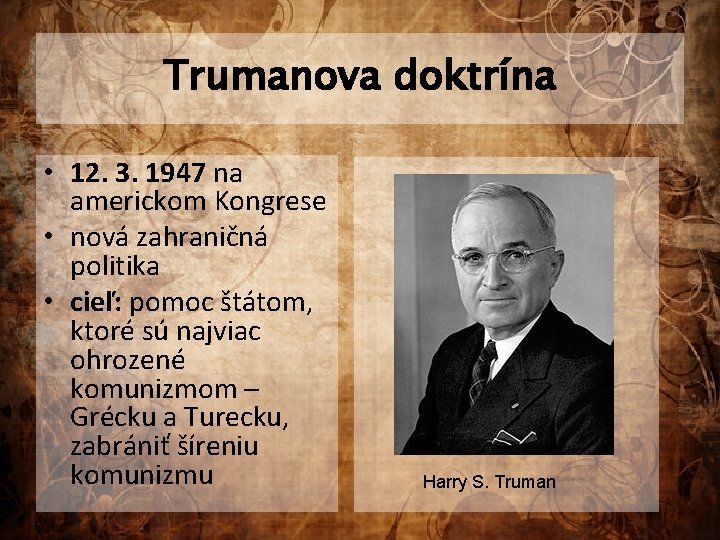 Trumanova doktrína

• 12. 3. 1947 na americkom Kongrese
• nová zahraničná politika
• cieľ: pomoc štátom, ktoré sú najviac ohrozené komunizmom – Grécku a Turecku, zabrániť šíreniu komunizmu

Harry S. Truman